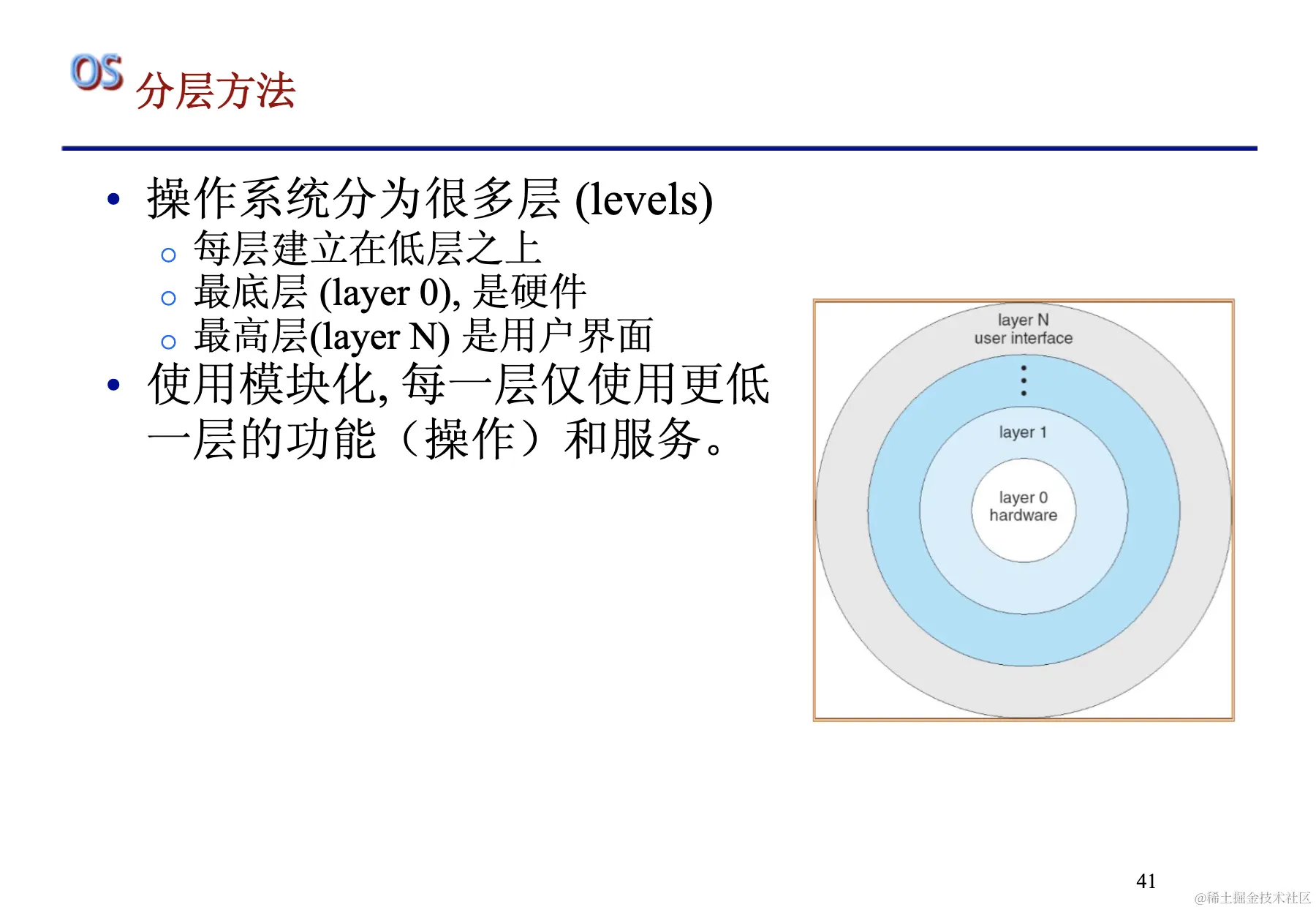 OS 分层方法

• 操作系统分为很多层 (levels)
  ○ 每层建立在低层之上
  ○ 最底层 (layer 0), 是硬件
  ○ 最高层(layer N) 是用户界面
• 使用模块化, 每一层仅使用更低一层的功能（操作）和服务。

layer N
user interface
⋮
layer 1
layer 0
hardware

41

@稀土掘金技术社区